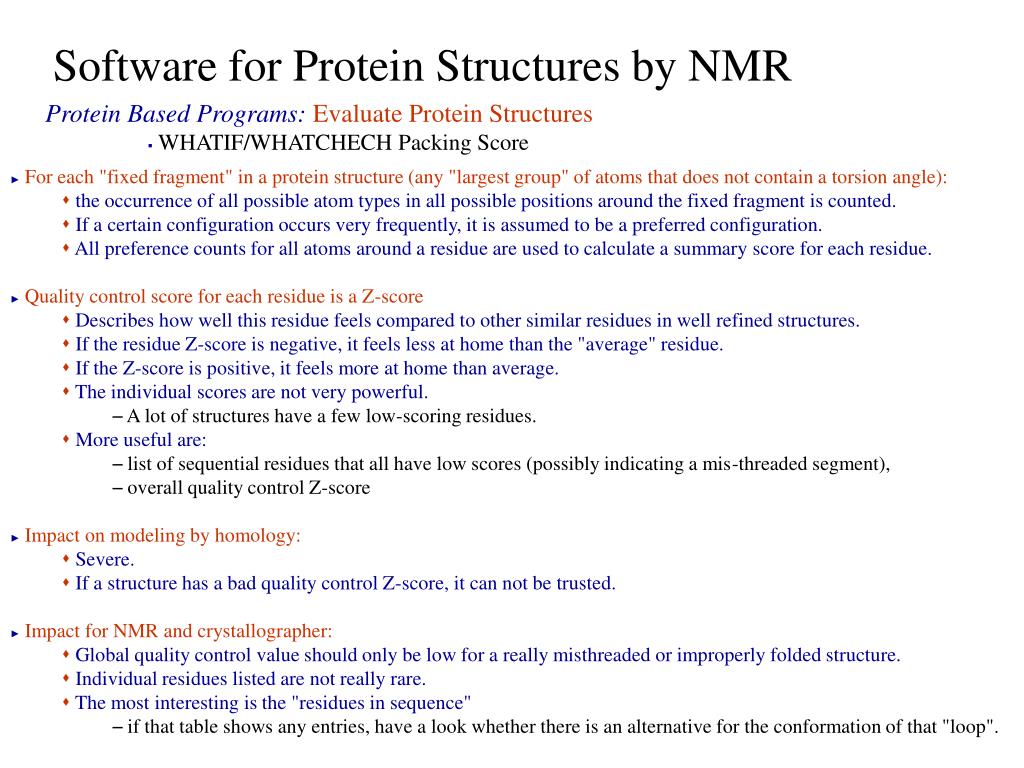 Software for Protein Structures by NMR

Protein Based Programs: Evaluate Protein Structures

▪ WHATIF/WHATCHECH Packing Score

► For each "fixed fragment" in a protein structure (any "largest group" of atoms that does not contain a torsion angle):

♦ the occurrence of all possible atom types in all possible positions around the fixed fragment is counted.

♦ If a certain configuration occurs very frequently, it is assumed to be a preferred configuration.

♦ All preference counts for all atoms around a residue are used to calculate a summary score for each residue.

► Quality control score for each residue is a Z-score

♦ Describes how well this residue feels compared to other similar residues in well refined structures.

♦ If the residue Z-score is negative, it feels less at home than the "average" residue.

♦ If the Z-score is positive, it feels more at home than average.

♦ The individual scores are not very powerful.

– A lot of structures have a few low-scoring residues.

♦ More useful are:

– list of sequential residues that all have low scores (possibly indicating a mis-threaded segment),

– overall quality control Z-score

► Impact on modeling by homology:

♦ Severe.

♦ If a structure has a bad quality control Z-score, it can not be trusted.

► Impact for NMR and crystallographer:

♦ Global quality control value should only be low for a really misthreaded or improperly folded structure.

♦ Individual residues listed are not really rare.

♦ The most interesting is the "residues in sequence"

– if that table shows any entries, have a look whether there is an alternative for the conformation of that "loop".